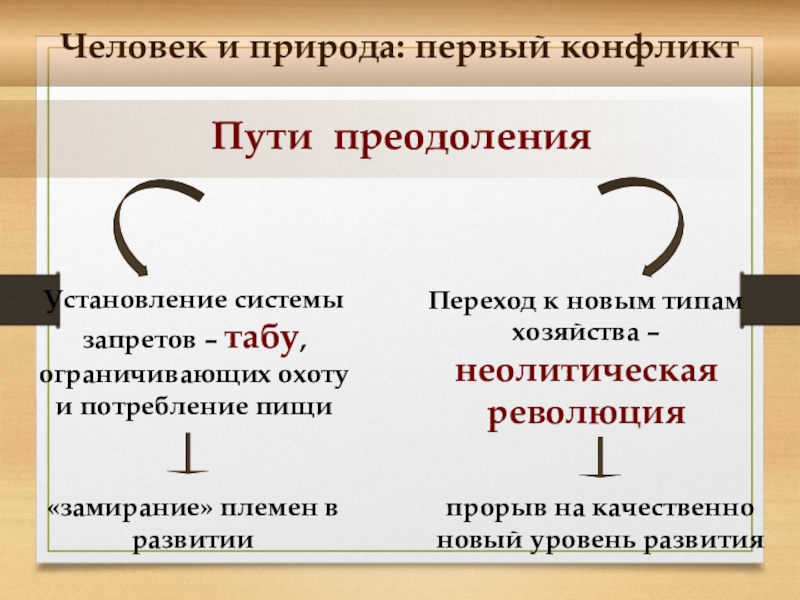 Человек и природа: первый конфликт

Пути преодоления

Установление системы запретов – табу, ограничивающих охоту и потребление пищи

«замирание» племен в развитии

Переход к новым типам хозяйства – неолитическая революция

прорыв на качественно новый уровень развития